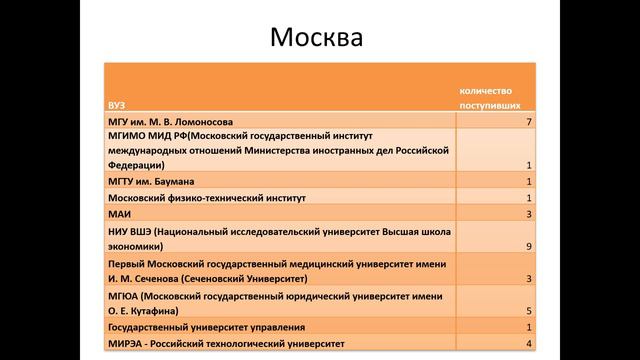 Москва

| ВУЗ | количество поступивших |
|---|---|
| МГУ им. М. В. Ломоносова | 7 |
| МГИМО МИД РФ(Московский государственный институт международных отношений Министерства иностранных дел Российской Федерации) | 1 |
| МГТУ им. Баумана | 1 |
| Московский физико-технический институт | 1 |
| МАИ | 3 |
| НИУ ВШЭ (Национальный исследовательский университет Высшая школа экономики) | 9 |
| Первый Московский государственный медицинский университет имени И. М. Сеченова (Сеченовский Университет) | 3 |
| МГЮА (Московский государственный юридический университет имени О. Е. Кутафина) | 5 |
| Государственный университет управления | 1 |
| МИРЭА - Российский технологический университет | 4 |